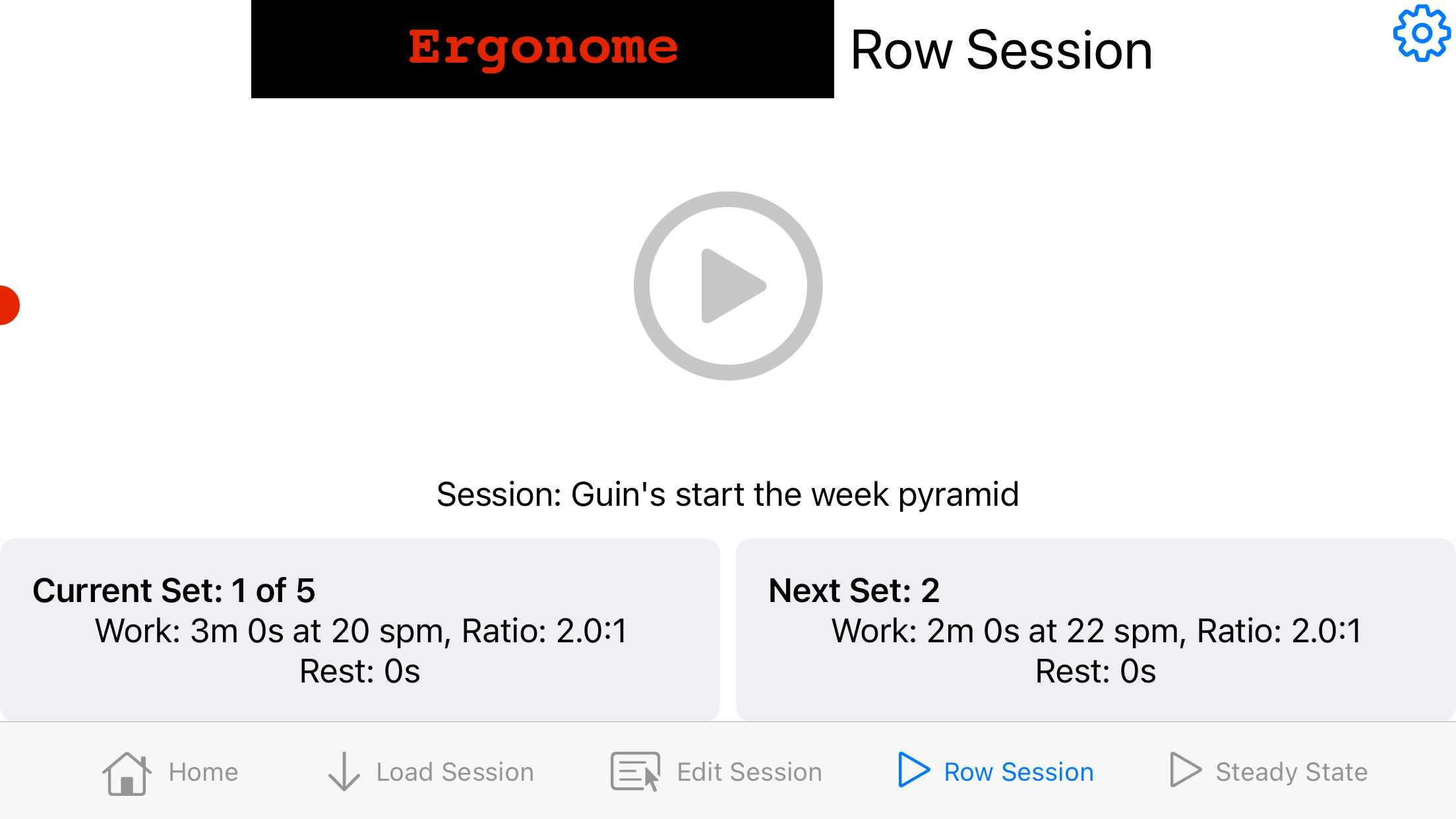 Ergonome

Row Session

Session: Guin's start the week pyramid

Current Set: 1 of 5
Work: 3m 0s at 20 spm, Ratio: 2.0:1
Rest: 0s

Next Set: 2
Work: 2m 0s at 22 spm, Ratio: 2.0:1
Rest: 0s

Home Load Session Edit Session Row Session Steady State